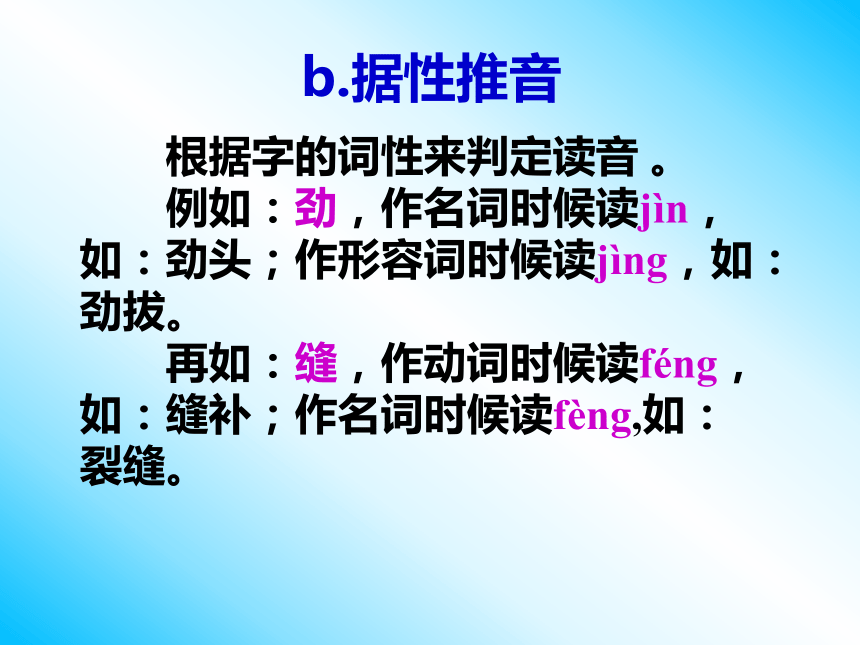 b.据性推音

根据字的词性来判定读音 。

例如：劲，作名词时候读jìn，如：劲头；作形容词时候读jìng，如：劲拔。

再如：缝，作动词时候读féng，如：缝补；作名词时候读fèng,如：裂缝。